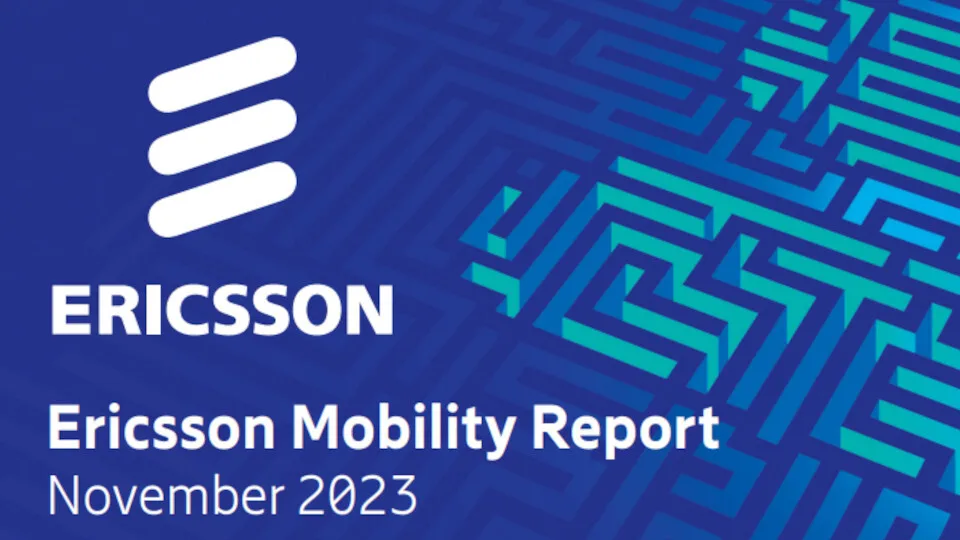 ERICSSON

Ericsson Mobility Report
November 2023